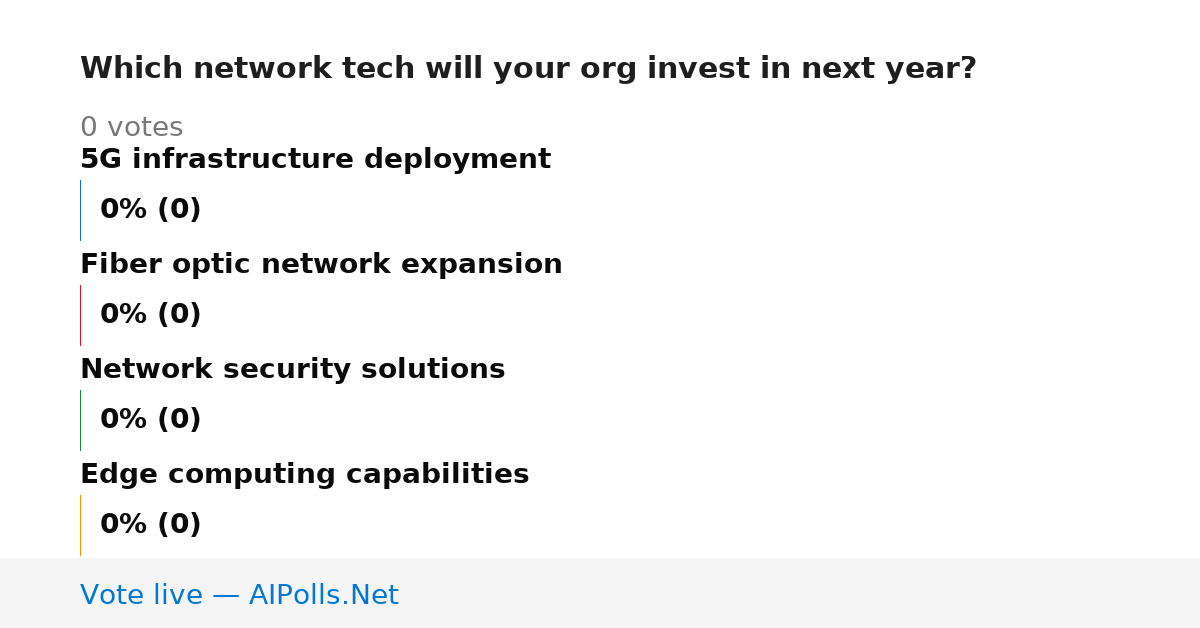 Which network tech will your org invest in next year?

0 votes

5G infrastructure deployment

0% (0)

Fiber optic network expansion

0% (0)

Network security solutions

0% (0)

Edge computing capabilities

0% (0)

Vote live — AIPolls.Net